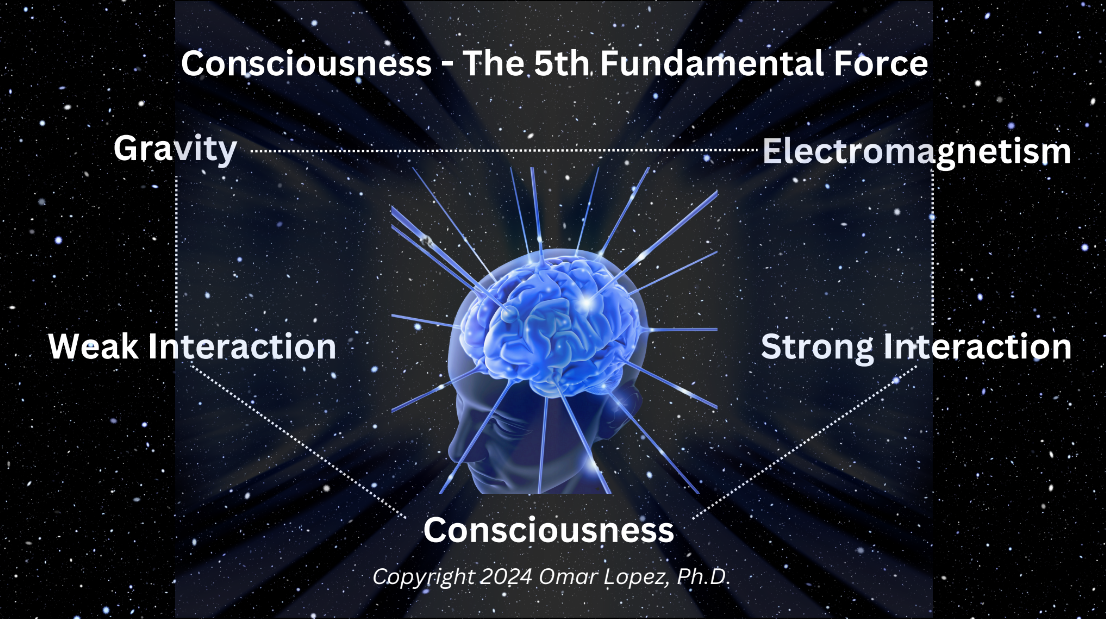 Consciousness - The 5th Fundamental Force

Gravity

Electromagnetism

Weak Interaction

Strong Interaction

Consciousness

Copyright 2024 Omar Lopez, Ph.D.